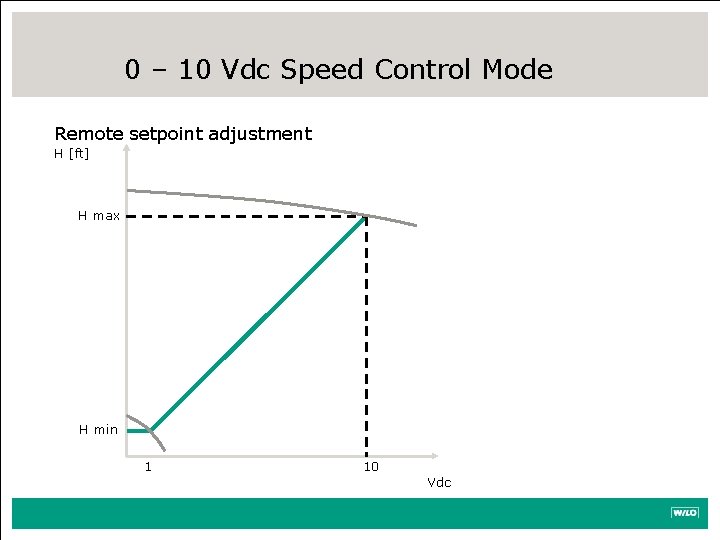 0 – 10 Vdc Speed Control Mode

Remote setpoint adjustment

H [ft]

H max

H min

1

10

Vdc

WILO